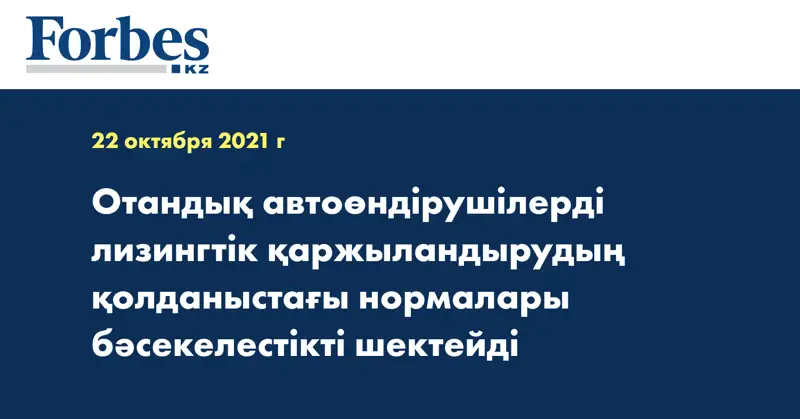 Forbes
KZ

22 октября 2021 г

Отандық автоөндірушілерді лизингтік қаржыландырудың қолданыстағы нормалары бәсекелестікті шектейді